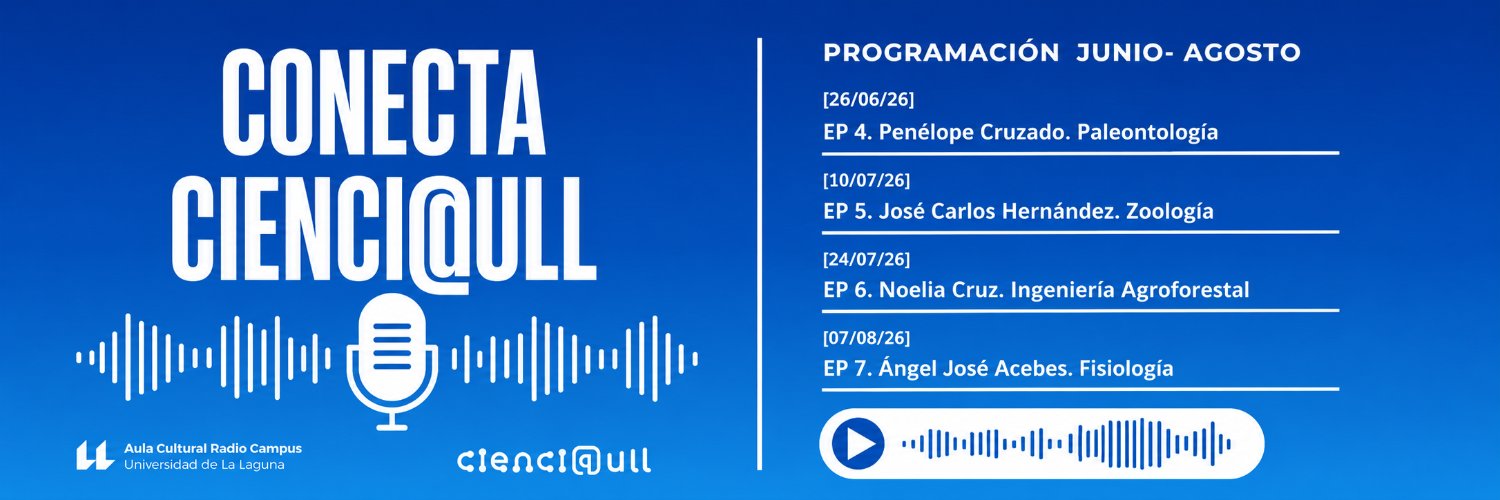 CONECTA CIENCI@ULL

Aula Cultural Radio Campus
Universidad de La Laguna

cienci@ull

PROGRAMACIÓN JUNIO- AGOSTO

[26/06/26]
EP 4. Penélope Cruzado. Paleontología

[10/07/26]
EP 5. José Carlos Hernández. Zoología

[24/07/26]
EP 6. Noelia Cruz. Ingeniería Agroforestal

[07/08/26]
EP 7. Ángel José Acebes. Fisiología